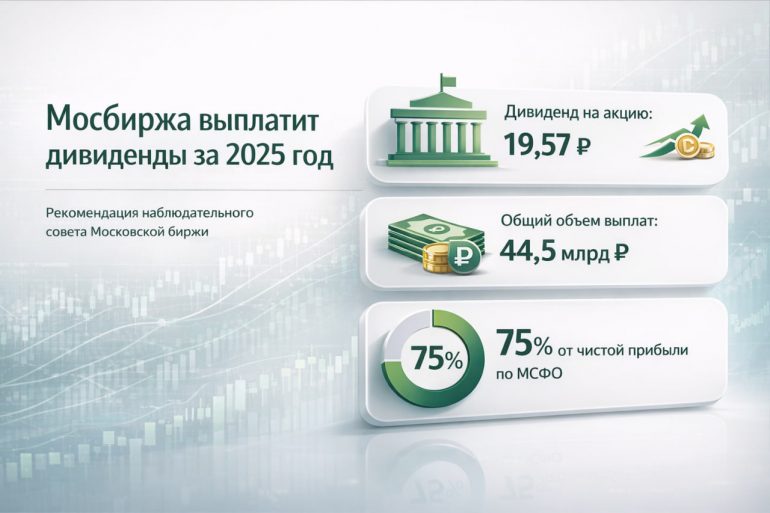 Мосбиржа выплатит дивиденды за 2025 год

Рекомендация наблюдательного совета Московской биржи

Дивиденд на акцию:
19,57 ₽

Общий объем выплат:
44,5 млрд ₽

75%

75% от чистой прибыли по МСФО